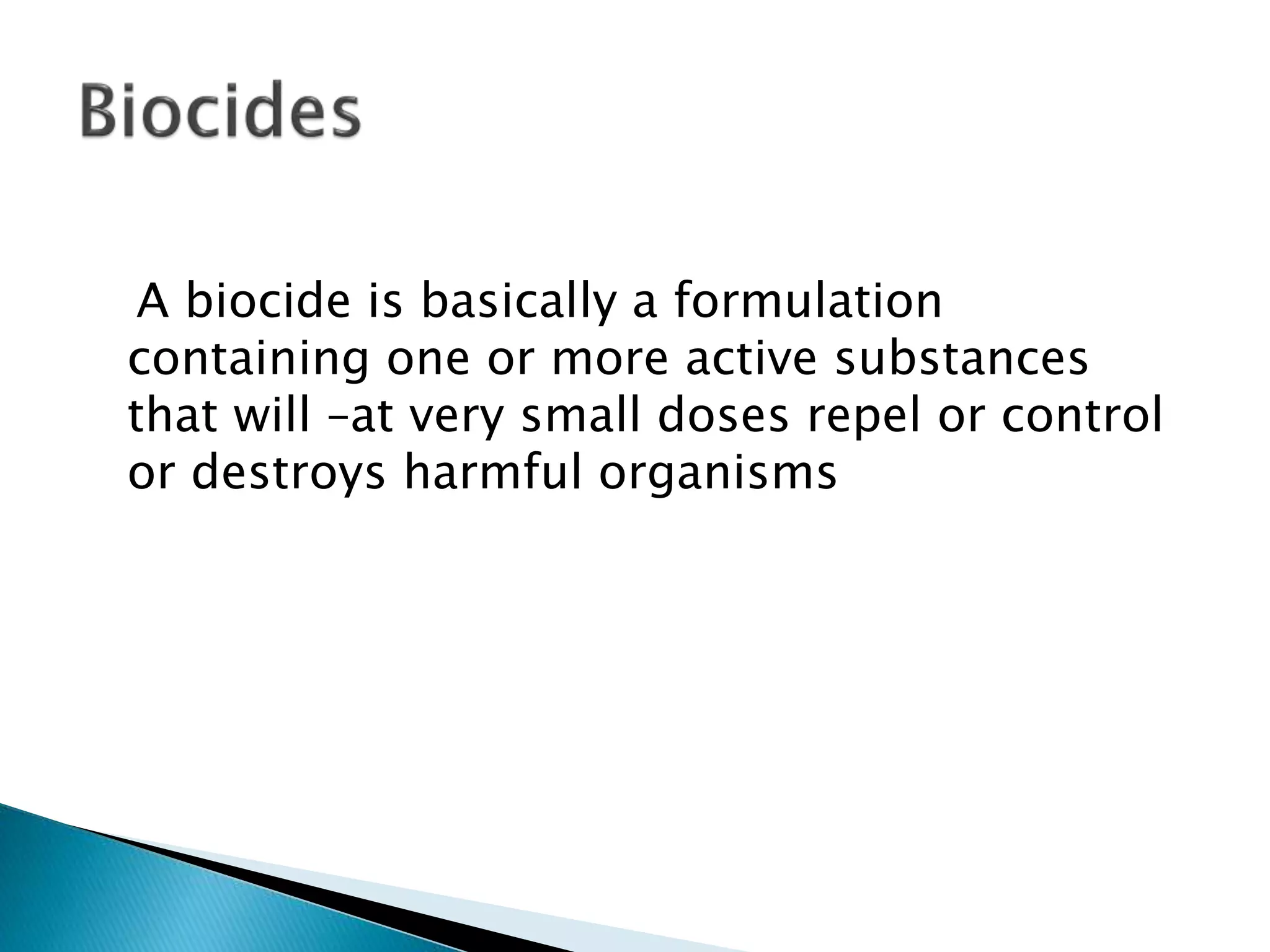 Biocides

A biocide is basically a formulation containing one or more active substances that will –at very small doses repel or control or destroys harmful organisms